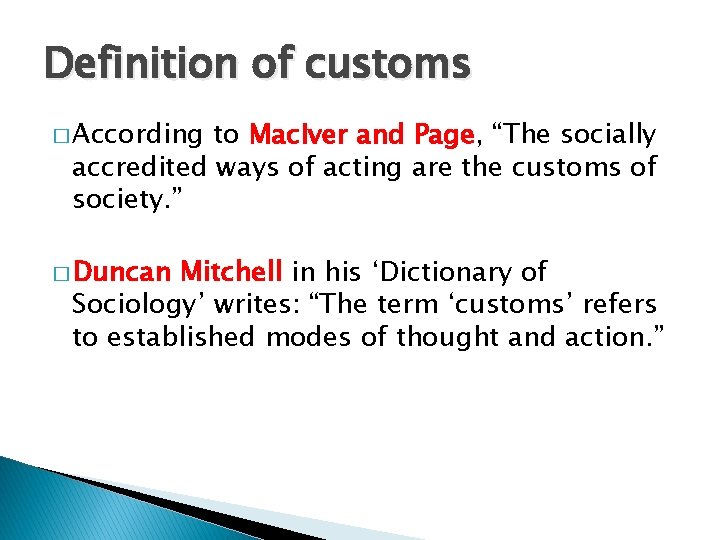 Definition of customs

□ According to MacIver and Page, “The socially accredited ways of acting are the customs of society.”

□ Duncan Mitchell in his ‘Dictionary of Sociology’ writes: “The term ‘customs’ refers to established modes of thought and action.”